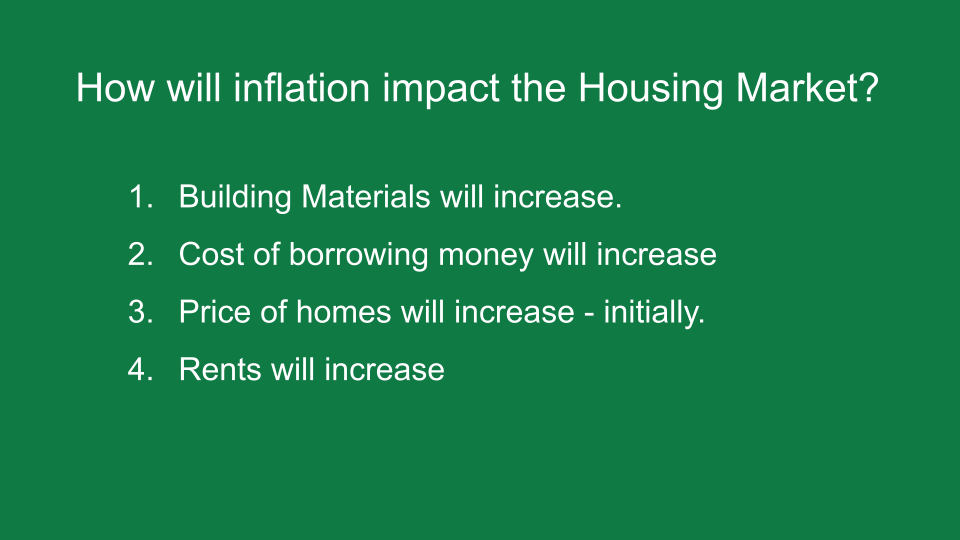 How will inflation impact the Housing Market?

1. Building Materials will increase.
2. Cost of borrowing money will increase
3. Price of homes will increase - initially.
4. Rents will increase